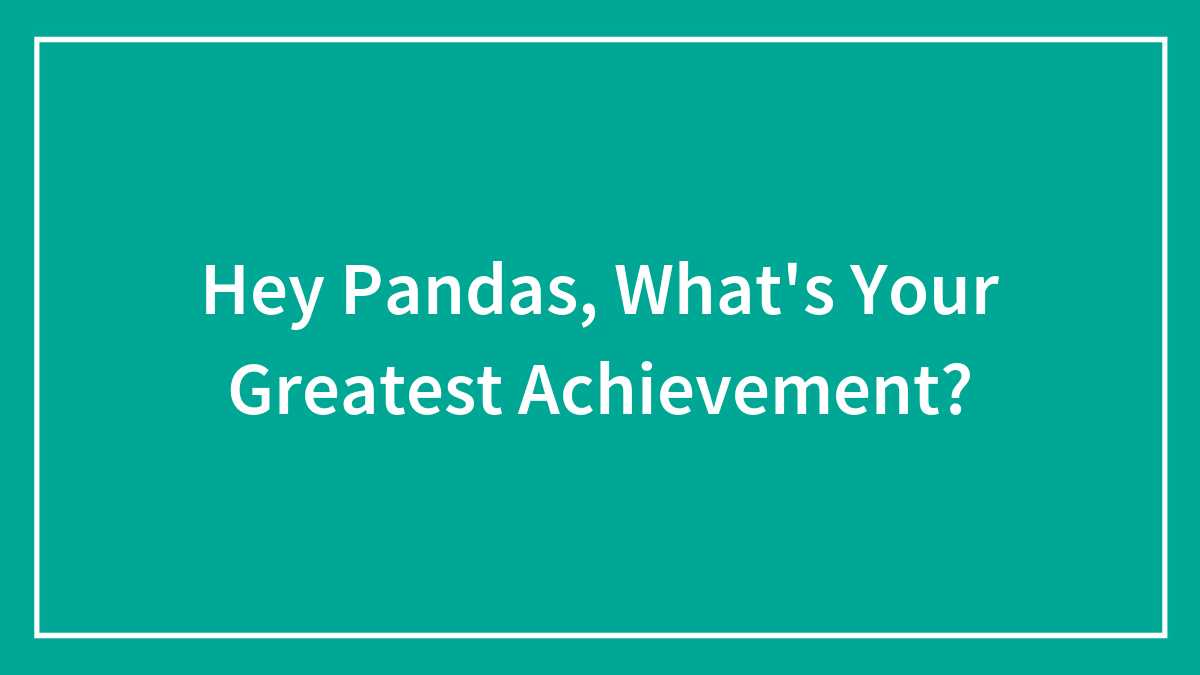 Hey Pandas, What's Your Greatest Achievement?